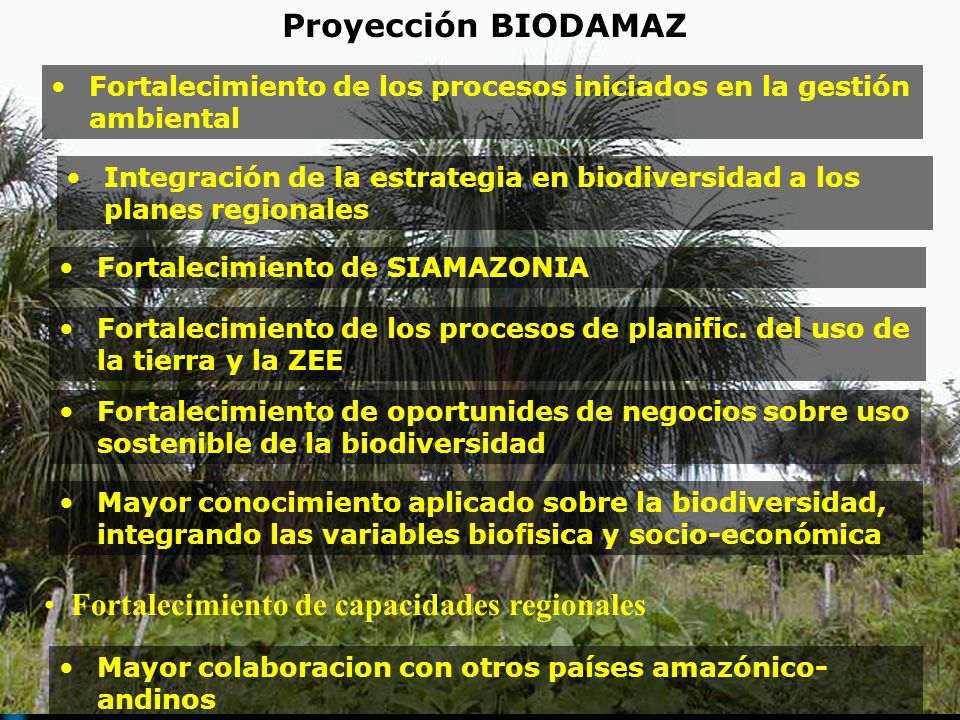 Proyección BIODAMAZ

• Fortalecimiento de los procesos iniciados en la gestión ambiental

• Integración de la estrategia en biodiversidad a los planes regionales

• Fortalecimiento de SIAMAZONIA

• Fortalecimiento de los procesos de planific. del uso de la tierra y la ZEE

• Fortalecimiento de oportunides de negocios sobre uso sostenible de la biodiversidad

• Mayor conocimiento aplicado sobre la biodiversidad, integrando las variables biofisica y socio-económica

• Fortalecimiento de capacidades regionales

• Mayor colaboracion con otros países amazónico-andinos